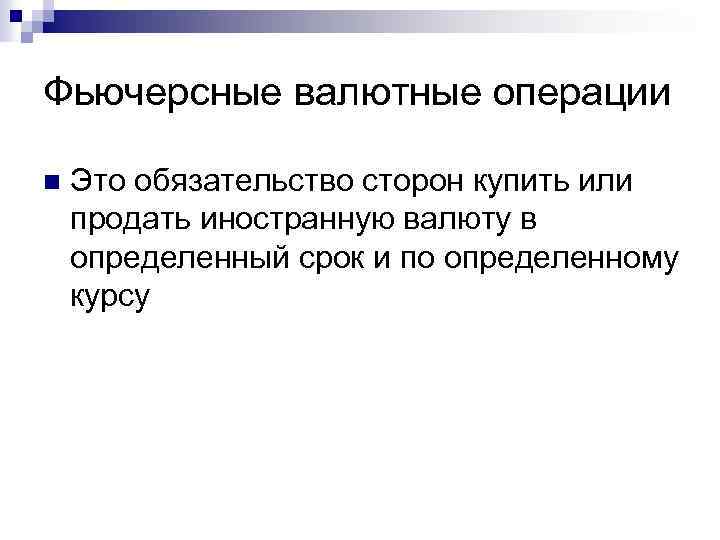 Фьючерсные валютные операции

Это обязательство сторон купить или продать иностранную валюту в определенный срок и по определенному курсу